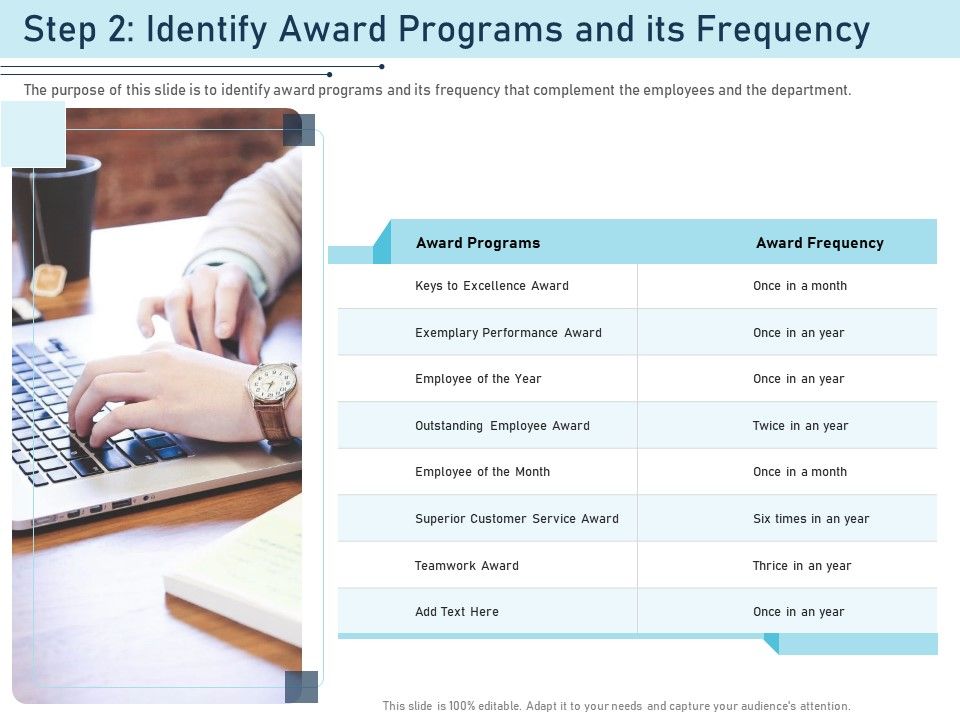 Step 2: Identify Award Programs and its Frequency

The purpose of this slide is to identify award programs and its frequency that complement the employees and the department.

| Award Programs | Award Frequency |
|---|---|
| Keys to Excellence Award | Once in a month |
| Exemplary Performance Award | Once in an year |
| Employee of the Year | Once in an year |
| Outstanding Employee Award | Twice in an year |
| Employee of the Month | Once in a month |
| Superior Customer Service Award | Six times in an year |
| Teamwork Award | Thrice in an year |
| Add Text Here | Once in an year |

This slide is 100% editable. Adapt it to your needs and capture your audience's attention.